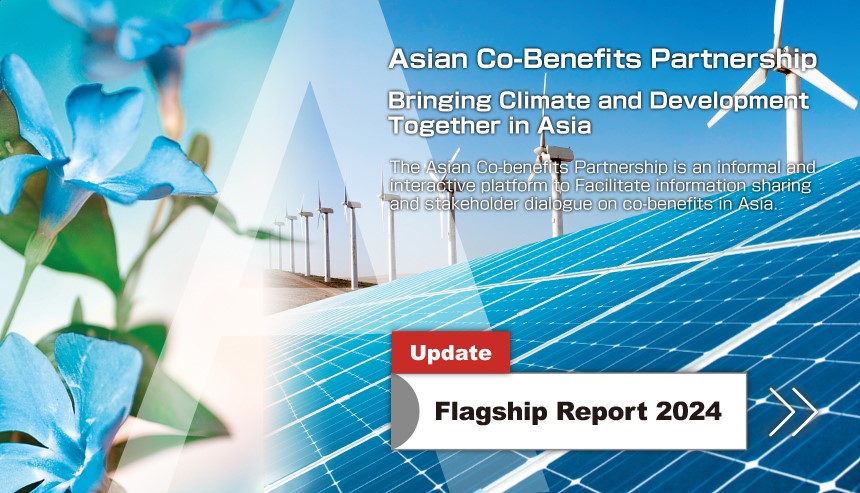 Asian Co-Benefits Partnership

Bringing Climate and Development Together in Asia

The Asian Co-benefits Partnership is an informal and interactive platform to Facilitate information sharing and stakeholder dialogue on co-benefits in Asia.

Update

Flagship Report 2024